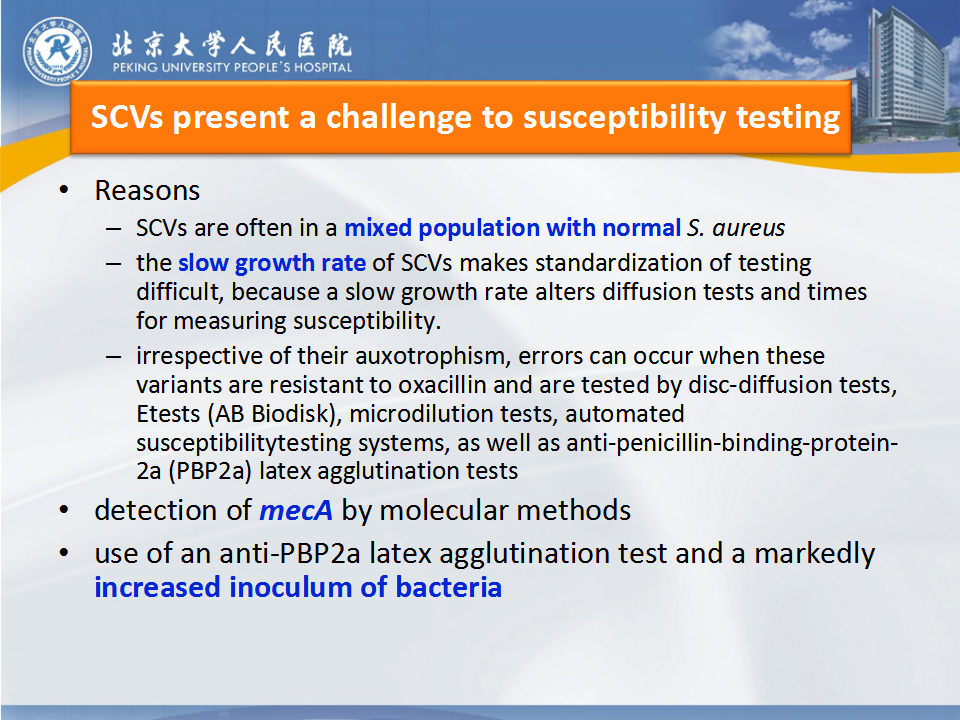 北京大学人民医院
PEKING UNIVERSITY PEOPLE'S HOSPITAL

SCVs present a challenge to susceptibility testing

• Reasons
– SCVs are often in a mixed population with normal S. aureus
– the slow growth rate of SCVs makes standardization of testing difficult, because a slow growth rate alters diffusion tests and times for measuring susceptibility.
– irrespective of their auxotrophism, errors can occur when these variants are resistant to oxacillin and are tested by disc-diffusion tests, Etests (AB Biodisk), microdilution tests, automated susceptibilitytesting systems, as well as anti-penicillin-binding-protein-2a (PBP2a) latex agglutination tests
• detection of mecA by molecular methods
• use of an anti-PBP2a latex agglutination test and a markedly increased inoculum of bacteria